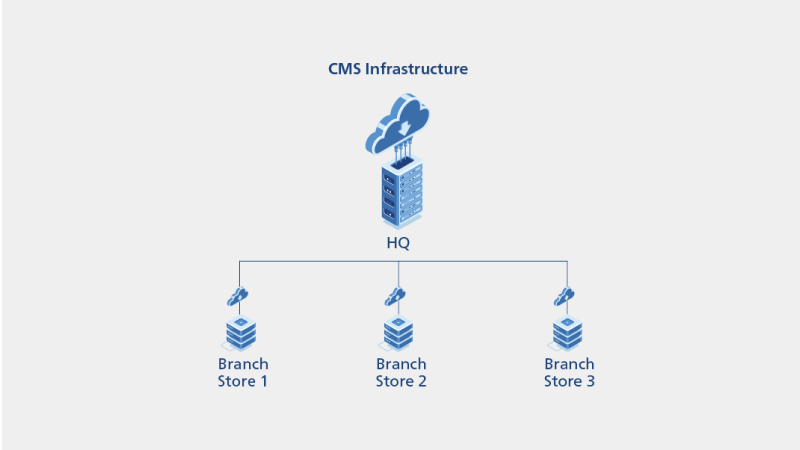 CMS Infrastructure

HQ

Branch Store 1

Branch Store 2

Branch Store 3